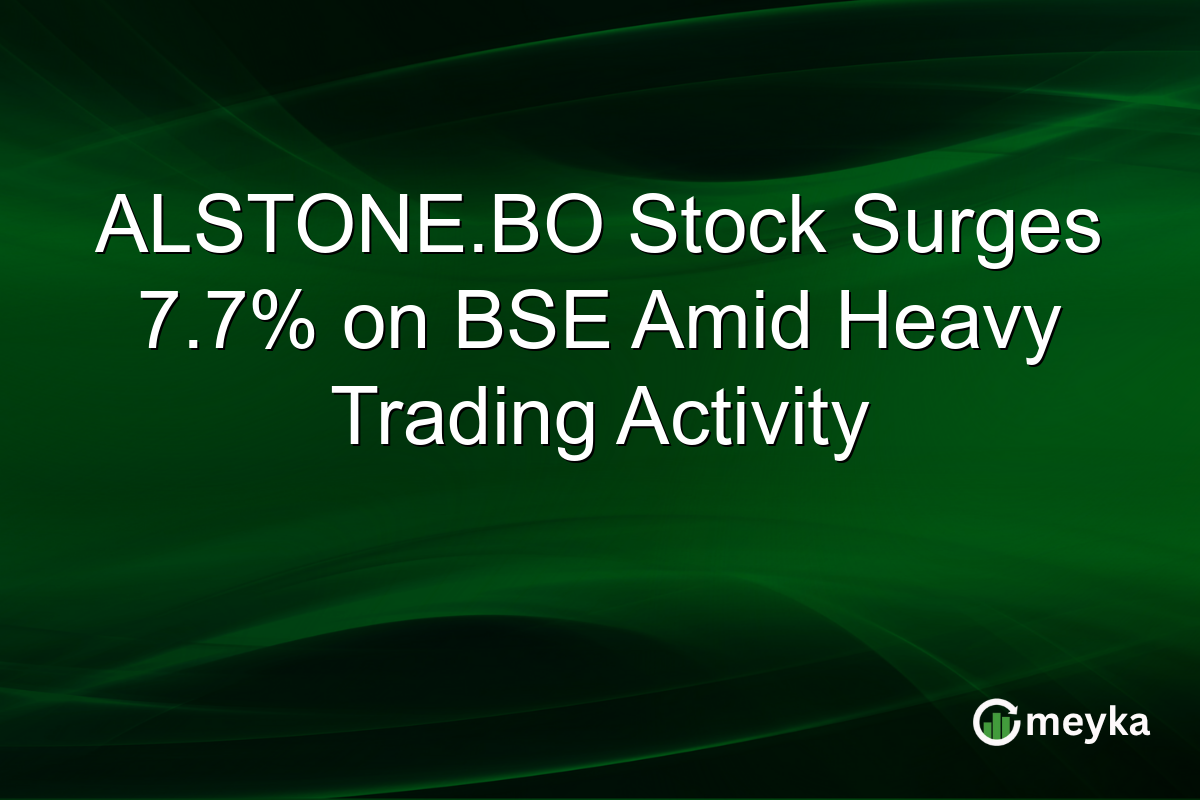 ALSTONE.BO Stock Surges 7.7% on BSE Amid Heavy Trading Activity

meyka